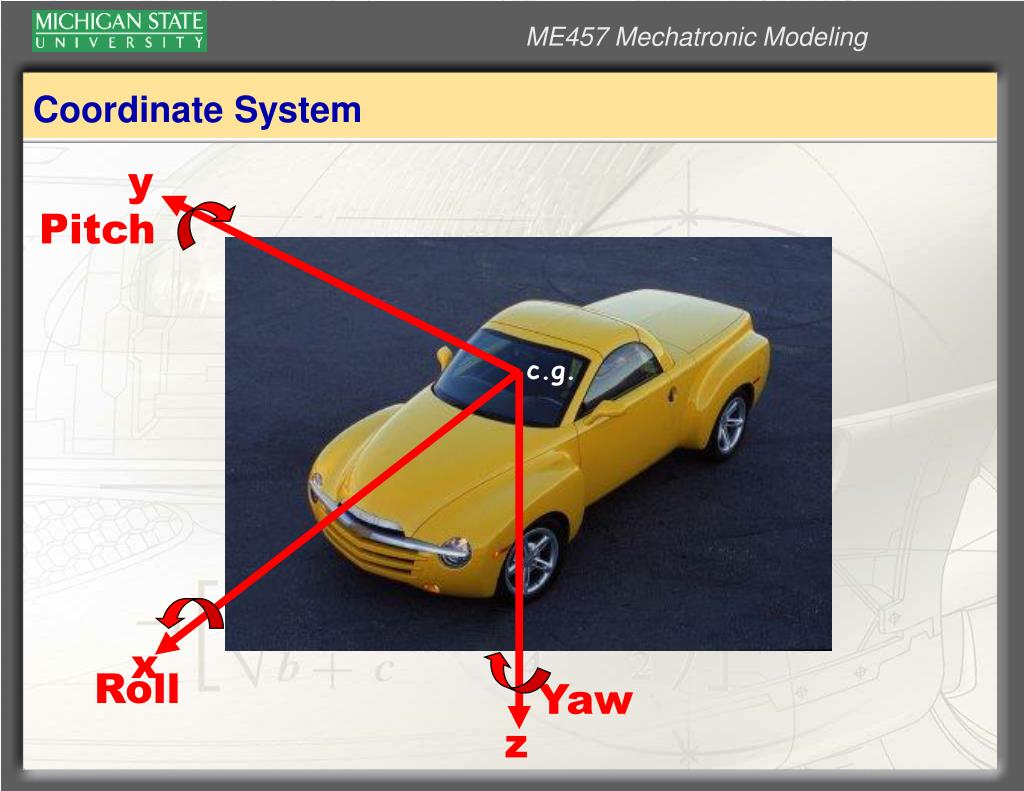 MICHIGAN STATE
UNIVERSITY

ME457 Mechatronic Modeling

Coordinate System

y
Pitch

c.g.

x
Roll

Yaw
z